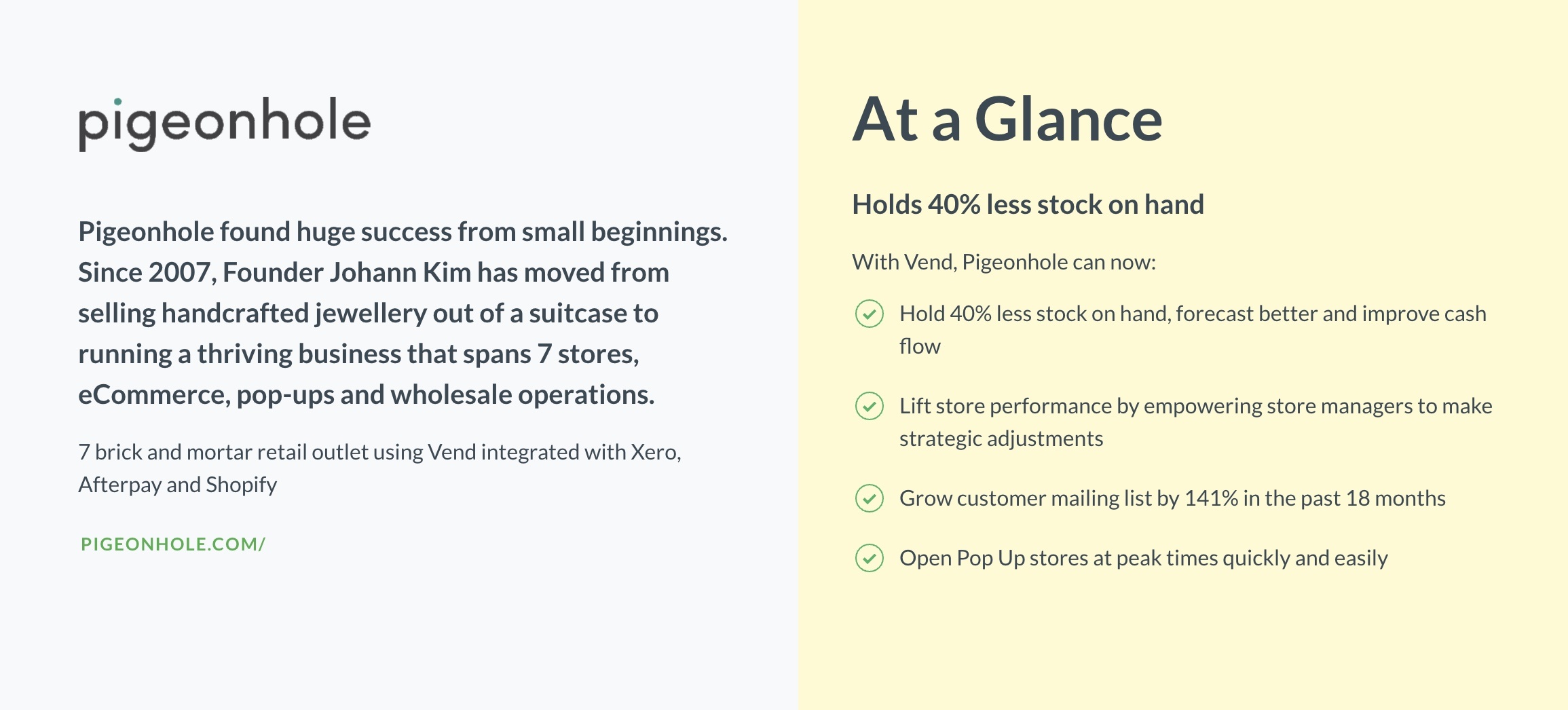 pigeonhole

Pigeonhole found huge success from small beginnings. Since 2007, Founder Johann Kim has moved from selling handcrafted jewellery out of a suitcase to running a thriving business that spans 7 stores, eCommerce, pop-ups and wholesale operations.

7 brick and mortar retail outlet using Vend integrated with Xero, Afterpay and Shopify

PIGEONHOLE.COM/

At a Glance

Holds 40% less stock on hand

With Vend, Pigeonhole can now:

Hold 40% less stock on hand, forecast better and improve cash flow

Lift store performance by empowering store managers to make strategic adjustments

Grow customer mailing list by 141% in the past 18 months

Open Pop Up stores at peak times quickly and easily